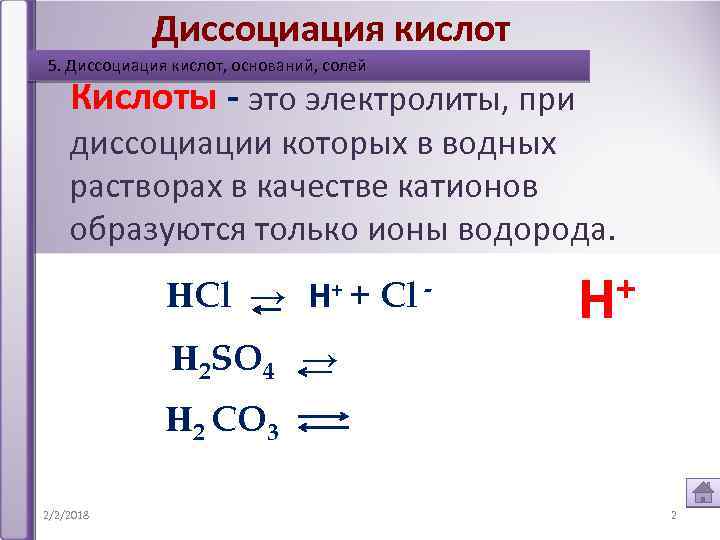 Диссоциация кислот

5. Диссоциация кислот, оснований, солей

Кислоты - это электролиты, при диссоциации которых в водных растворах в качестве катионов образуются только ионы водорода.

$HCl \rightleftarrows H^+ + Cl^-$

$H^+$

$H_2SO_4 \rightleftarrows$

$H_2CO_3 \rightleftarrows$

2/2/2018

2